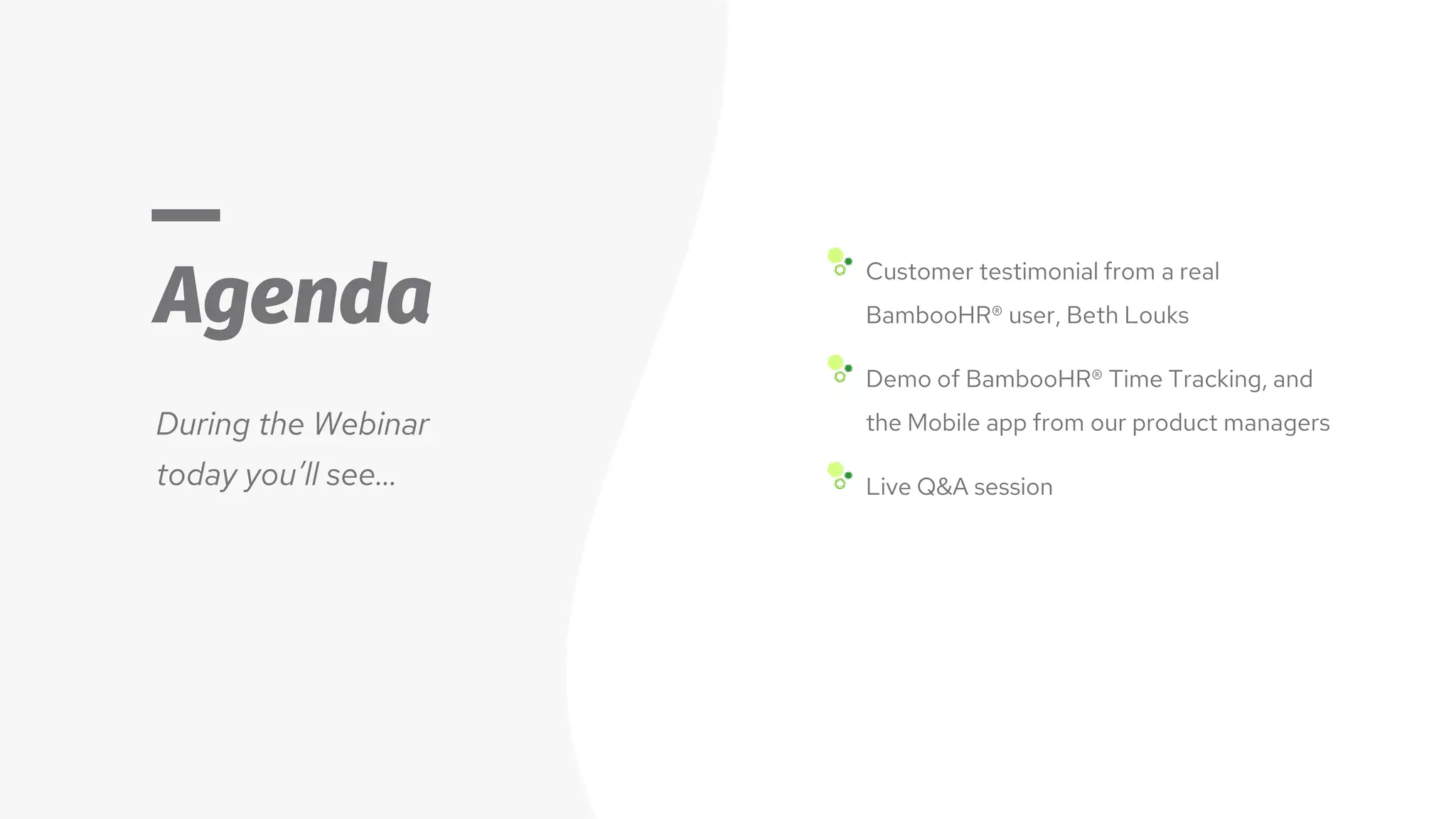 Agenda

During the Webinar today you'll see...

Customer testimonial from a real BambooHR® user, Beth Louks

Demo of BambooHR® Time Tracking, and the Mobile app from our product managers

Live Q&A session